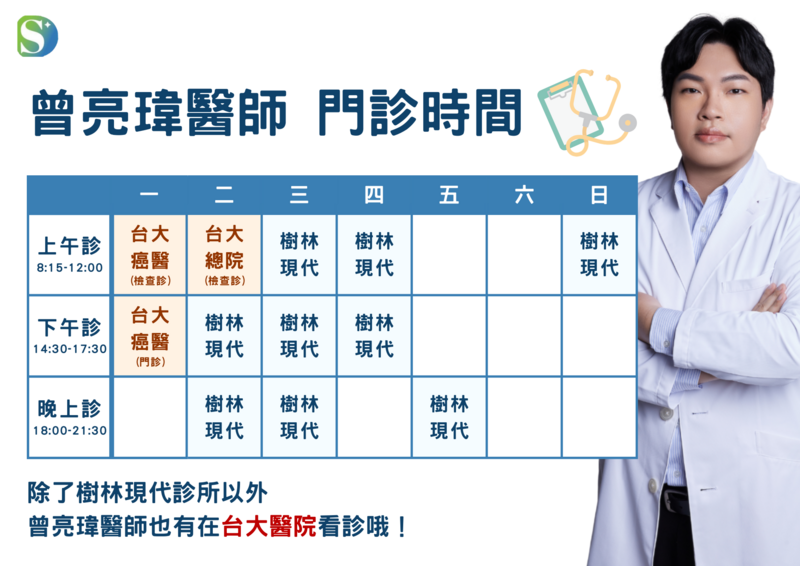 S

曾亮瑋醫師 門診時間

| | 一 | 二 | 三 | 四 | 五 | 六 | 日 |
|---|---|---|---|---|---|---|---|
| 上午診 8:15-12:00 | 台大癌醫 (檢查診) | 台大總院 (檢查診) | 樹林現代 | 樹林現代 | | | 樹林現代 |
| 下午診 14:30-17:30 | 台大癌醫 (門診) | 樹林現代 | 樹林現代 | 樹林現代 | | | |
| 晚上診 18:00-21:30 | | 樹林現代 | 樹林現代 | | 樹林現代 | | |

除了樹林現代診所以外
曾亮瑋醫師也有在台大醫院看診哦！